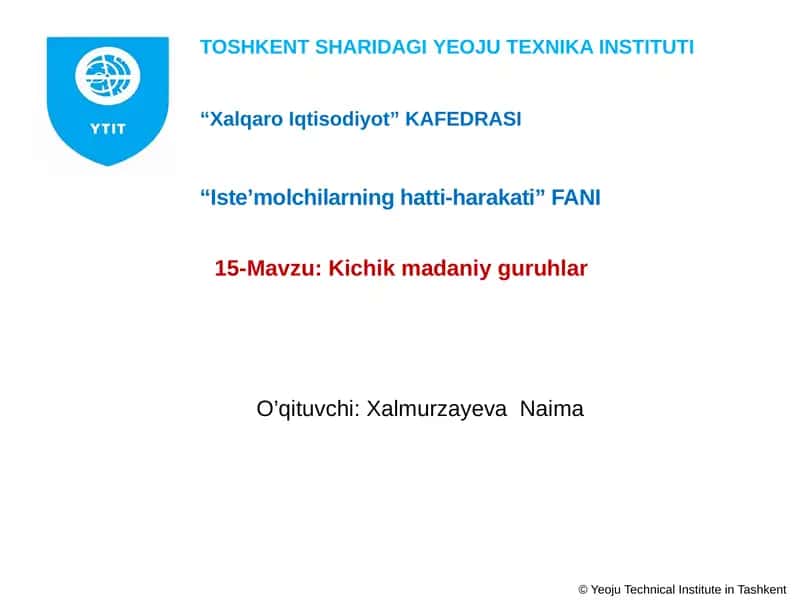 YTIT

TOSHKENT SHARIDAGI YEOJU TEXNIKA INSTITUTI

“Xalqaro Iqtisodiyot” KAFEDRASI

“Iste’molchilarning hatti-harakati” FANI

15-Mavzu: Kichik madaniy guruhlar

O’qituvchi: Xalmurzayeva Naima

© Yeoju Technical Institute in Tashkent